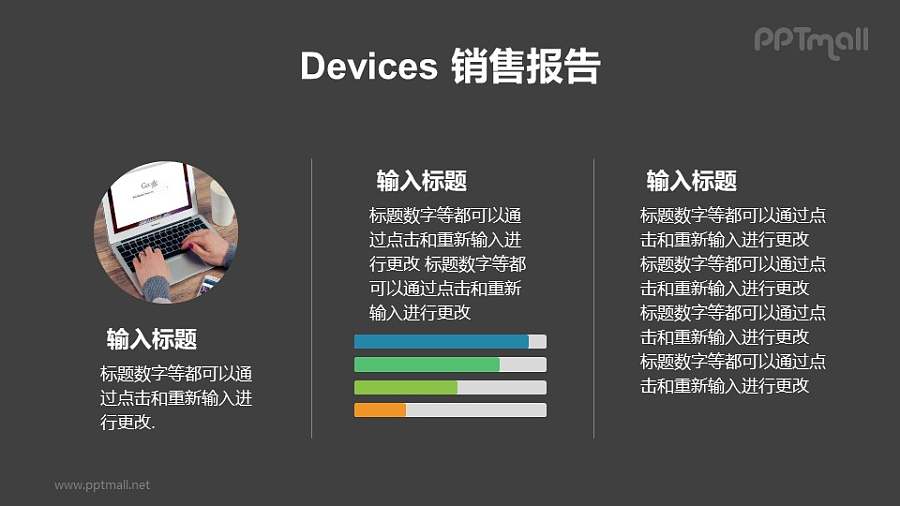 PPTmall

Devices 销售报告

Google

输入标题

标题数字等都可以通过点击和重新输入进行更改.

输入标题

标题数字等都可以通过点击和重新输入进行更改 标题数字等都可以通过点击和重新输入进行更改

输入标题

标题数字等都可以通过点击和重新输入进行更改 标题数字等都可以通过点击和重新输入进行更改 标题数字等都可以通过点击和重新输入进行更改 标题数字等都可以通过点击和重新输入进行更改

www.pptmall.net